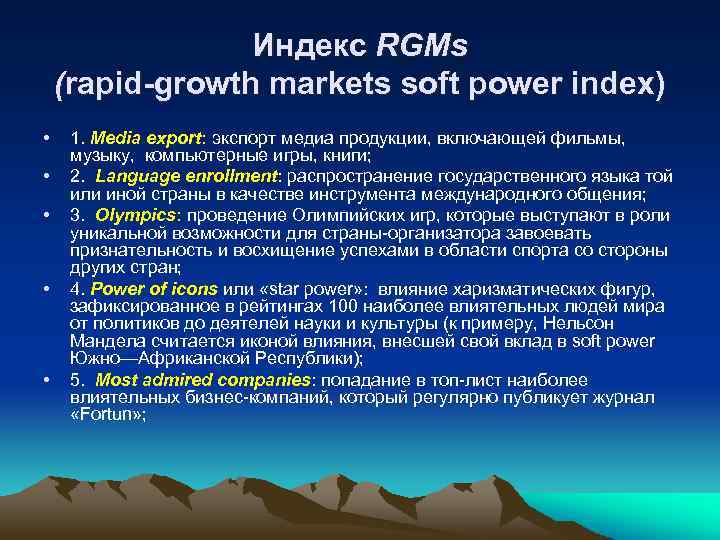 Индекс RGMs
(rapid-growth markets soft power index)

• 1. Media export: экспорт медиа продукции, включающей фильмы, музыку, компьютерные игры, книги;
• 2. Language enrollment: распространение государственного языка той или иной страны в качестве инструмента международного общения;
• 3. Olympics: проведение Олимпийских игр, которые выступают в роли уникальной возможности для страны-организатора завоевать признательность и восхищение успехами в области спорта со стороны других стран;
• 4. Power of icons или «star power»: влияние харизматических фигур, зафиксированное в рейтингах 100 наиболее влиятельных людей мира от политиков до деятелей науки и культуры (к примеру, Нельсон Мандела считается иконой влияния, внесшей свой вклад в soft power Южно—Африканской Республики);
• 5. Most admired companies: попадание в топ-лист наиболее влиятельных бизнес-компаний, который регулярно публикует журнал «Fortun»;